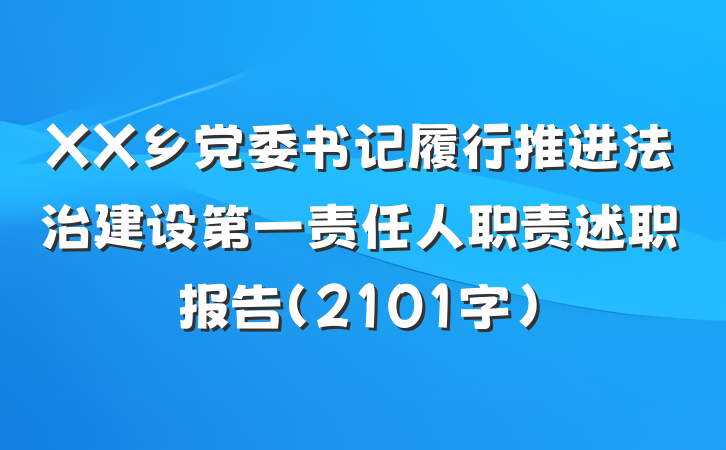 XX乡党委书记履行推进法治建设第一责任人职责述职报告（2101字）